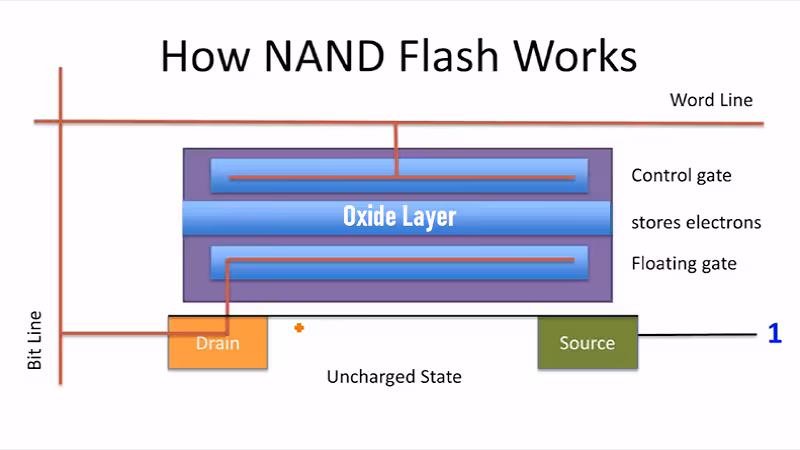 How NAND Flash Works

Word Line

Control gate

Oxide Layer

stores electrons

Floating gate

Bit Line

Drain

Source

1

Uncharged State